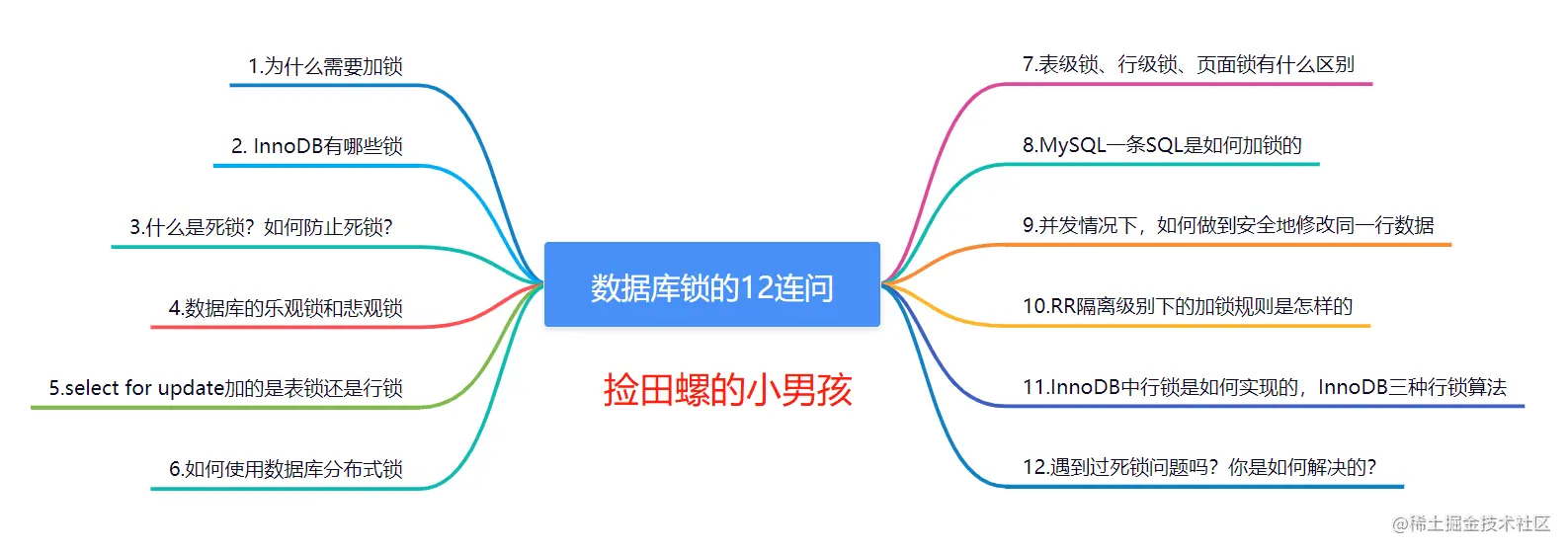 数据库锁的12连问

1.为什么需要加锁

2. InnoDB有哪些锁

3.什么是死锁？如何防止死锁?

4.数据库的乐观锁和悲观锁

5.select for update加的是表锁还是行锁

6.如何使用数据库分布式锁

7.表级锁、行级锁、页面锁有什么区别

8.MySQL一条SQL是如何加锁的

9.并发情况下，如何做到安全地修改同一行数据

10.RR隔离级别下的加锁规则是怎样的

11.InnoDB中行锁是如何实现的，InnoDB三种行锁算法

12.遇到过死锁问题吗？你是如何解决的?

捡田螺的小男孩

@稀土掘金技术社区